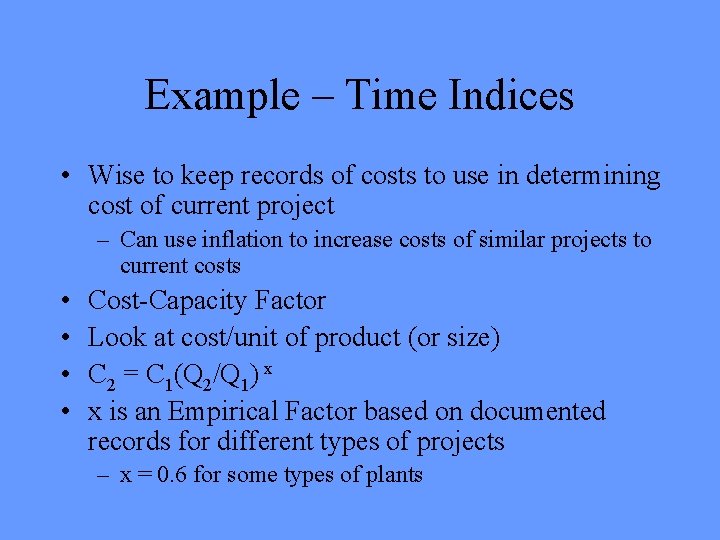 Example – Time Indices

• Wise to keep records of costs to use in determining cost of current project
– Can use inflation to increase costs of similar projects to current costs
• Cost-Capacity Factor
• Look at cost/unit of product (or size)
• $C_2 = C_1(Q_2/Q_1)^x$
• x is an Empirical Factor based on documented records for different types of projects
– x = 0.6 for some types of plants